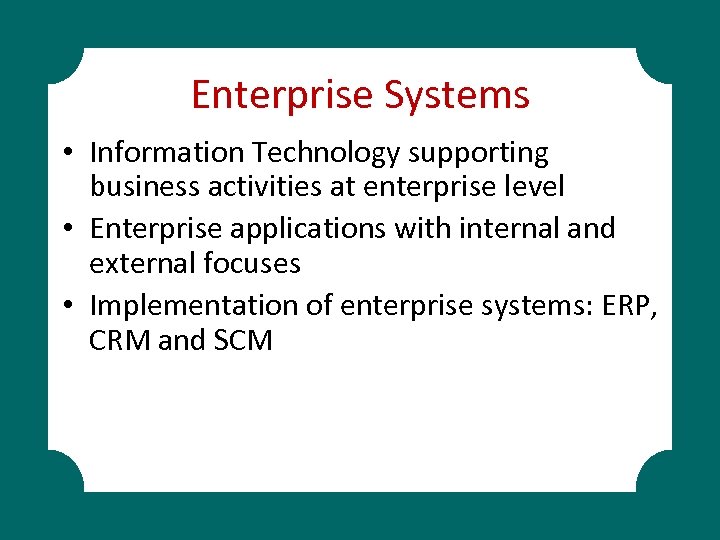 Enterprise Systems

• Information Technology supporting business activities at enterprise level
• Enterprise applications with internal and external focuses
• Implementation of enterprise systems: ERP, CRM and SCM